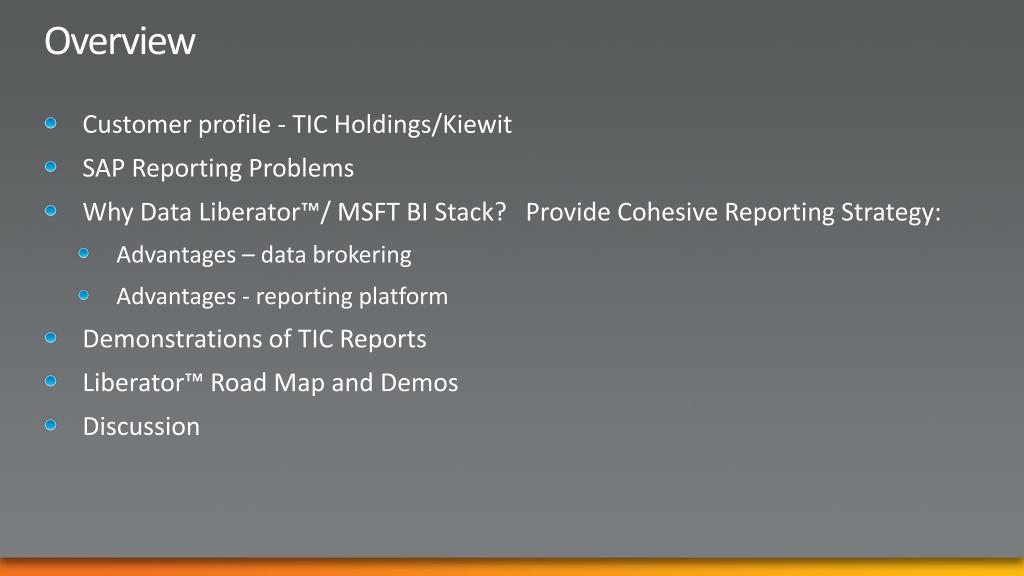 Overview

Customer profile - TIC Holdings/Kiewit

SAP Reporting Problems

Why Data Liberator™/ MSFT BI Stack? Provide Cohesive Reporting Strategy:

Advantages – data brokering

Advantages - reporting platform

Demonstrations of TIC Reports

Liberator™ Road Map and Demos

Discussion